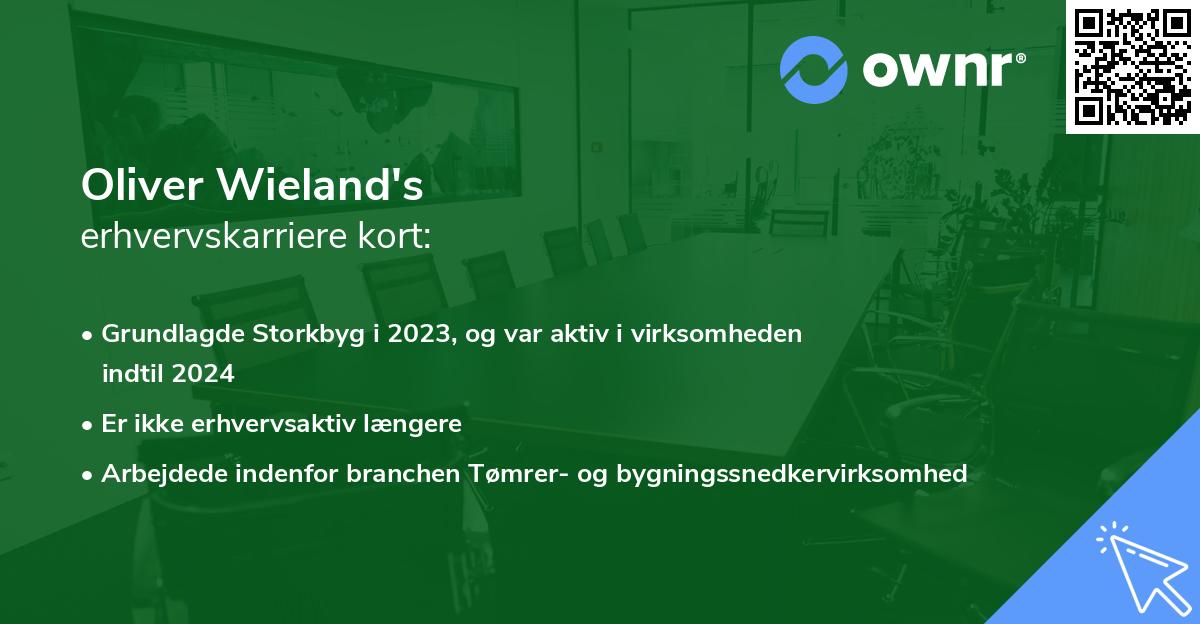 ownr®

Oliver Wieland's
erhvervskarriere kort:

• Grundlagde Storkbyg i 2023, og var aktiv i virksomheden indtil 2024

• Er ikke erhvervsaktiv længere

• Arbejdede indenfor branchen Tømrer- og bygningssnedkervirksomhed